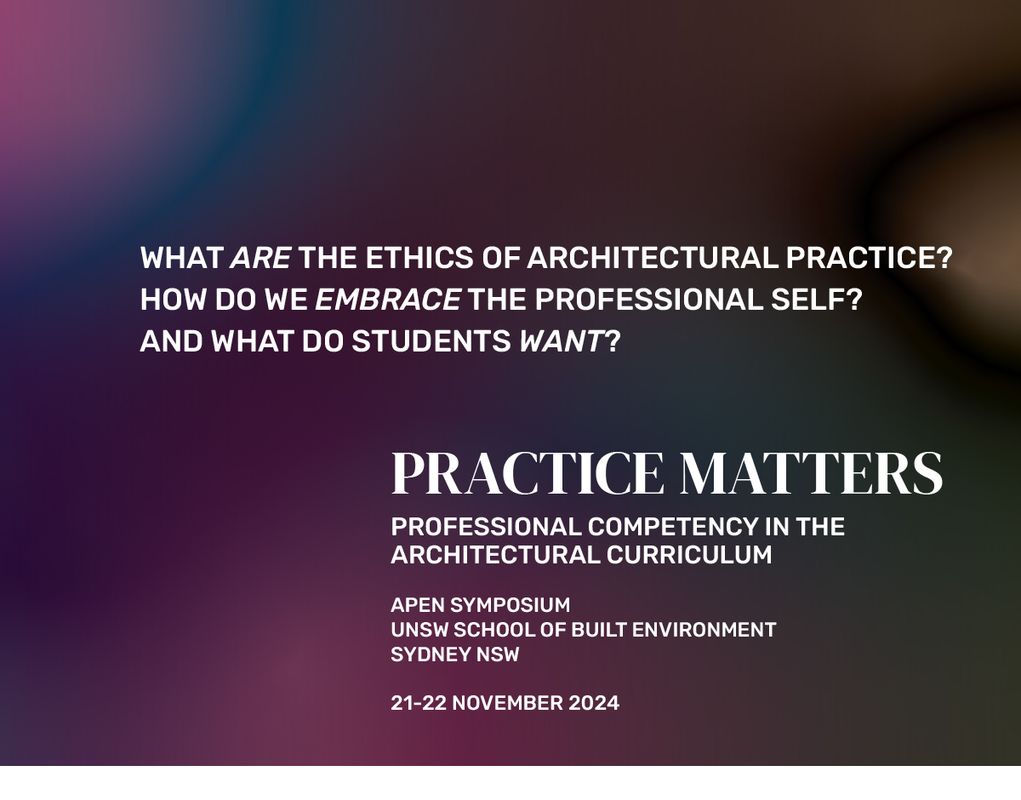 WHAT ARE THE ETHICS OF ARCHITECTURAL PRACTICE?
HOW DO WE EMBRACE THE PROFESSIONAL SELF?
AND WHAT DO STUDENTS WANT?

PRACTICE MATTERS

PROFESSIONAL COMPETENCY IN THE ARCHITECTURAL CURRICULUM

APEN SYMPOSIUM
UNSW SCHOOL OF BUILT ENVIRONMENT
SYDNEY NSW

21-22 NOVEMBER 2024